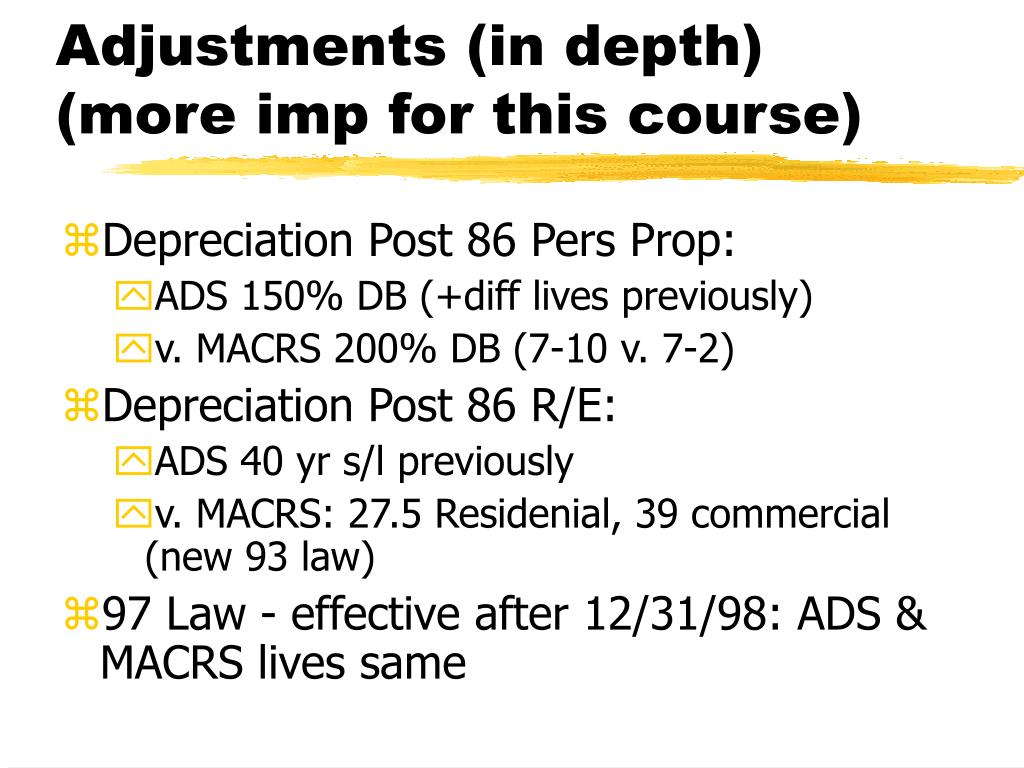 Adjustments (in depth) (more imp for this course)

Depreciation Post 86 Pers Prop:
ADS 150% DB (+diff lives previously)
v. MACRS 200% DB (7-10 v. 7-2)

Depreciation Post 86 R/E:
ADS 40 yr s/l previously
v. MACRS: 27.5 Residenial, 39 commercial (new 93 law)

97 Law - effective after 12/31/98: ADS & MACRS lives same